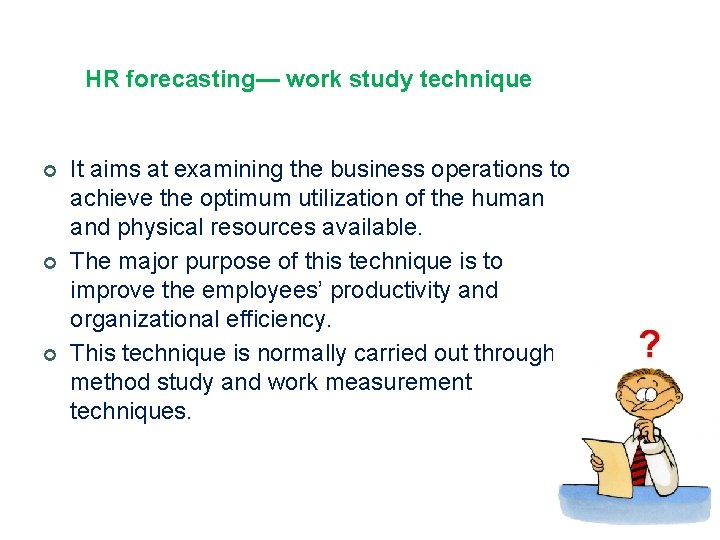 HR forecasting— work study technique

- It aims at examining the business operations to achieve the optimum utilization of the human and physical resources available.
- The major purpose of this technique is to improve the employees' productivity and organizational efficiency.
- This technique is normally carried out through method study and work measurement techniques.

?